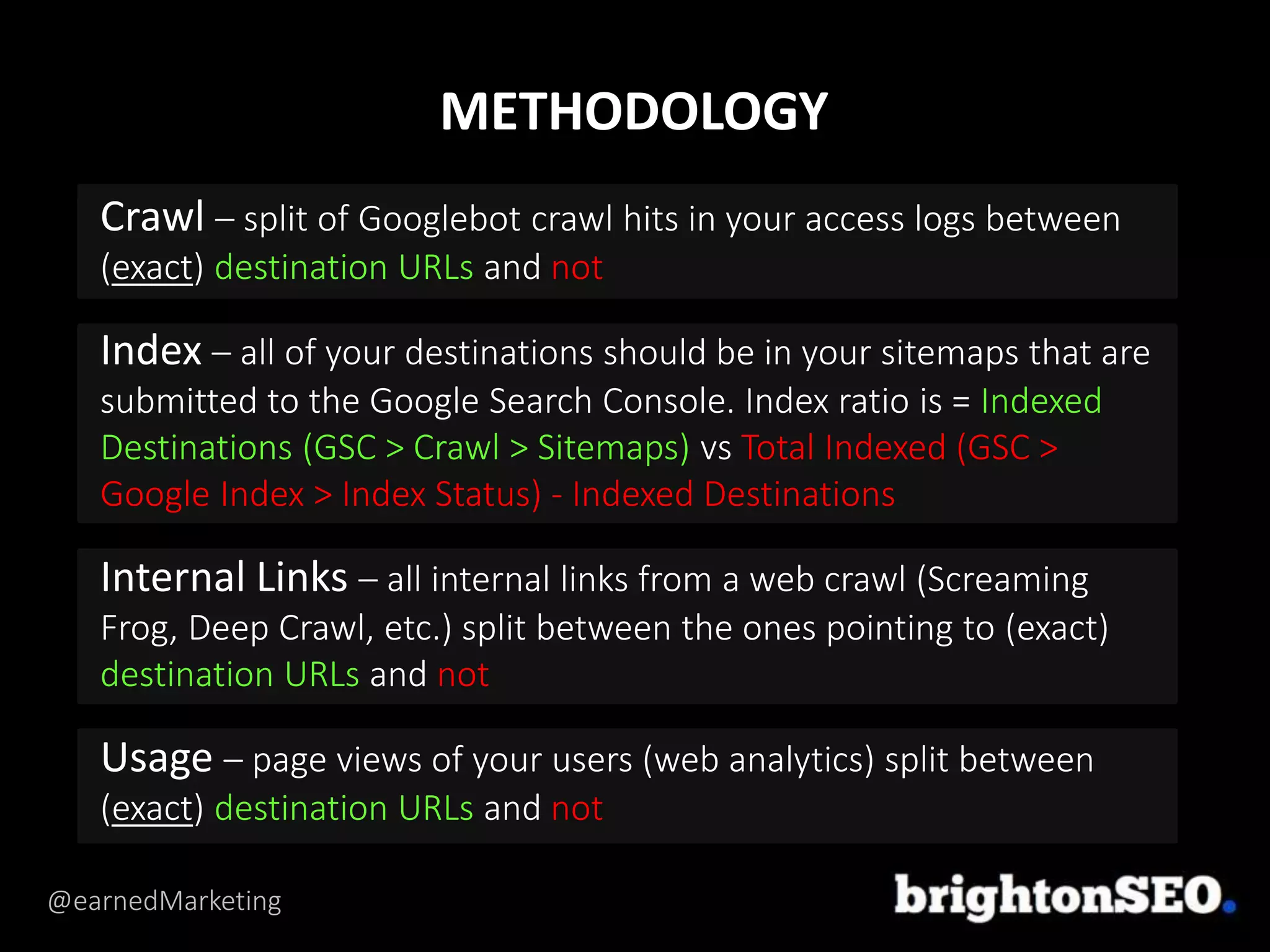 METHODOLOGY

Crawl – split of Googlebot crawl hits in your access logs between (exact) destination URLs and not

Index – all of your destinations should be in your sitemaps that are submitted to the Google Search Console. Index ratio is = Indexed Destinations (GSC > Crawl > Sitemaps) vs Total Indexed (GSC > Google Index > Index Status) - Indexed Destinations

Internal Links – all internal links from a web crawl (Screaming Frog, Deep Crawl, etc.) split between the ones pointing to (exact) destination URLs and not

Usage – page views of your users (web analytics) split between (exact) destination URLs and not

@earnedMarketing

brightonSEO.